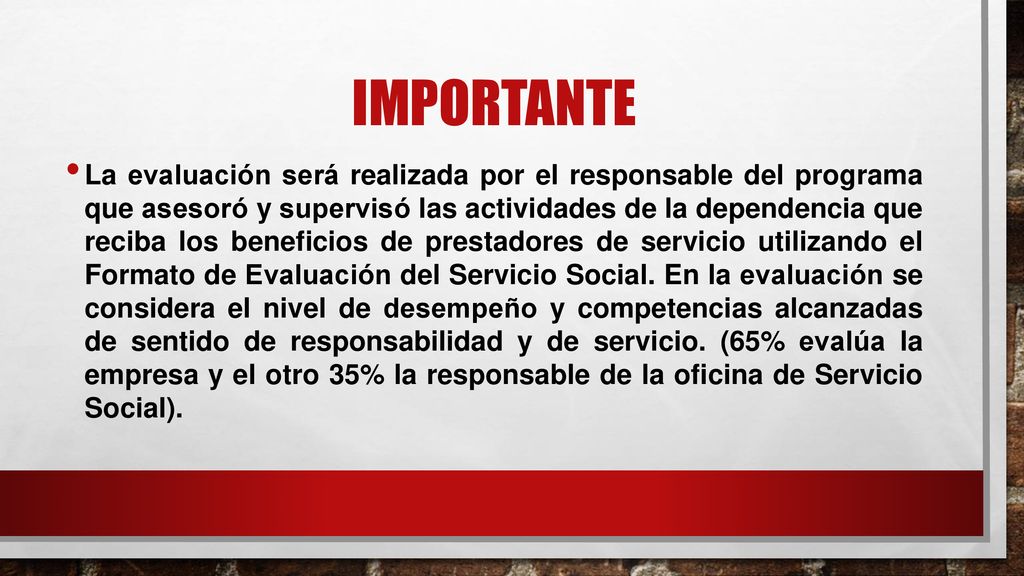 IMPORTANTE

• La evaluación será realizada por el responsable del programa que asesoró y supervisó las actividades de la dependencia que reciba los beneficios de prestadores de servicio utilizando el Formato de Evaluación del Servicio Social. En la evaluación se considera el nivel de desempeño y competencias alcanzadas de sentido de responsabilidad y de servicio. (65% evalúa la empresa y el otro 35% la responsable de la oficina de Servicio Social).